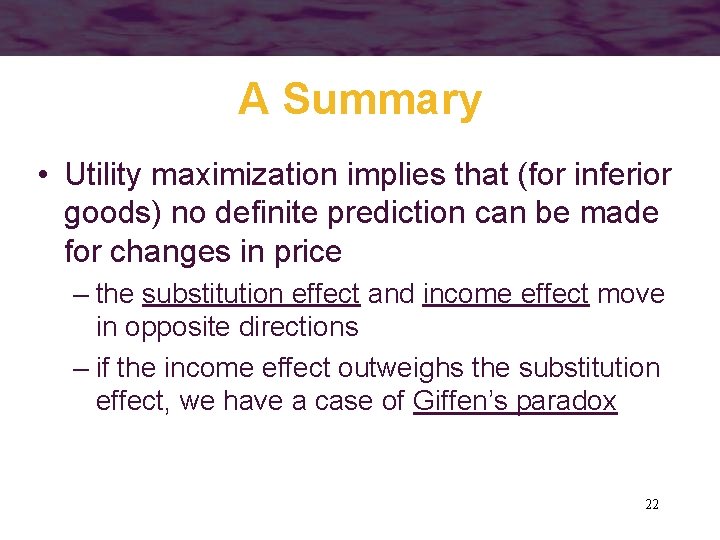 A Summary

• Utility maximization implies that (for inferior goods) no definite prediction can be made for changes in price

– the substitution effect and income effect move in opposite directions

– if the income effect outweighs the substitution effect, we have a case of Giffen's paradox

22